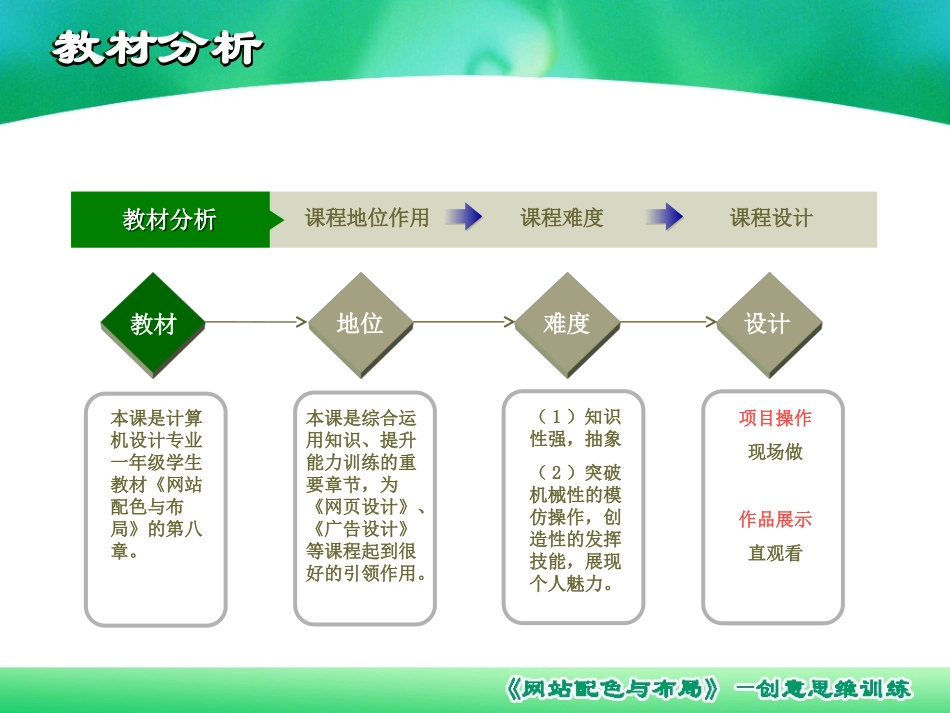 教材分析

教材分析 课程地位作用 课程难度 课程设计

教材

地位

难度

设计

本课是计算机设计专业一年级学生教材《网站配色与布局》的第八章。

本课是综合运用知识、提升能力训练的重要章节，为《网页设计》、《广告设计》等课程起到很好的引领作用。

（1）知识性强，抽象

（2）突破机械性的模仿操作，创造性的发挥技能，展现个人魅力。

项目操作

现场做

作品展示

直观看

《网站配色与布局》 —创意思维训练